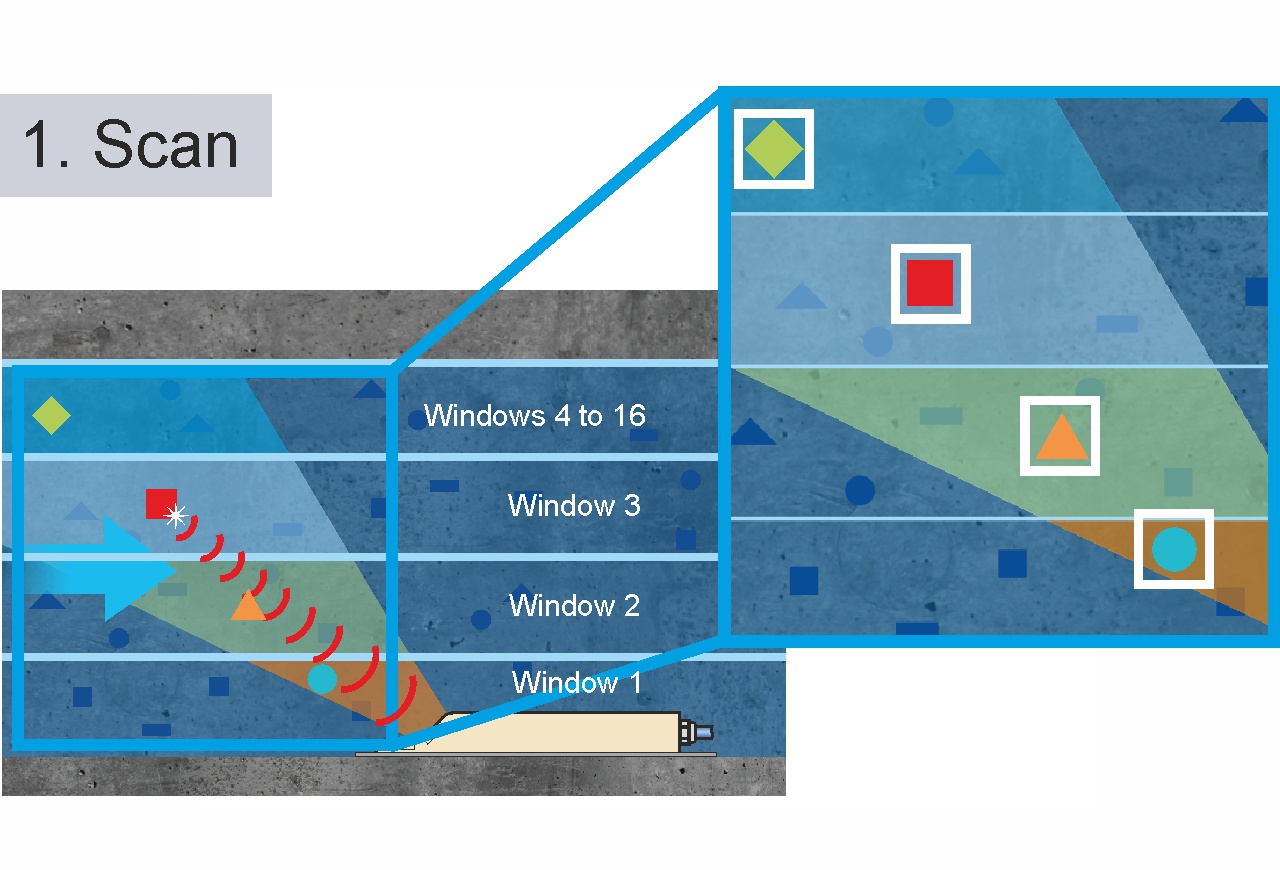 1. Scan

Windows 4 to 16

Window 3

Window 2

Window 1